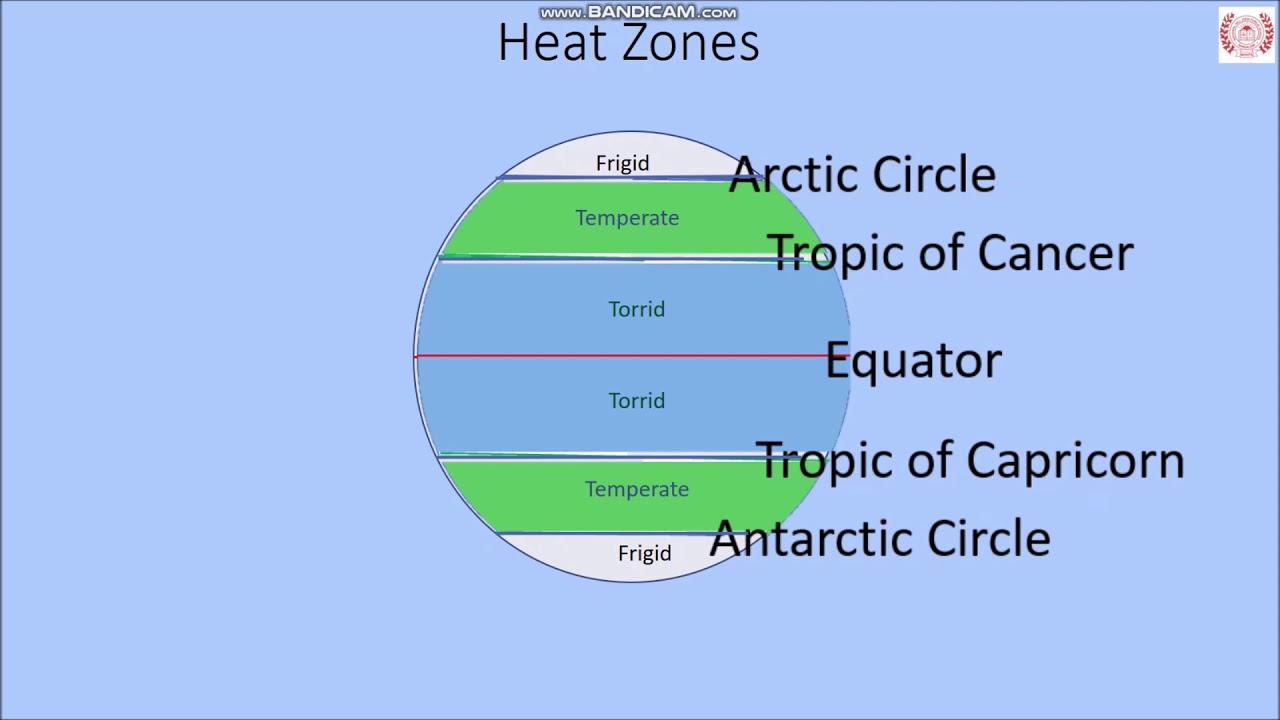 www.BANDICAM.com

Heat Zones

Frigid
Arctic Circle
Temperate
Tropic of Cancer
Torrid
Equator
Torrid
Tropic of Capricorn
Temperate
Antarctic Circle
Frigid